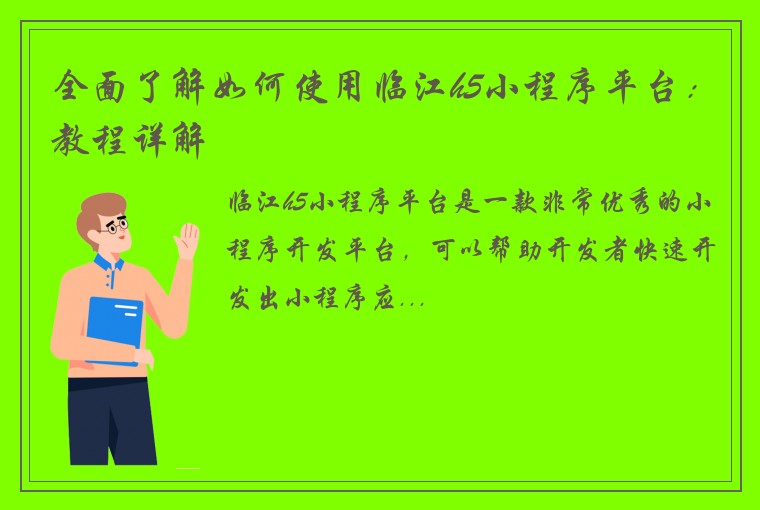 全面了解如何使用临江h5小程序平台：教程详解

临江h5小程序平台是一款非常优秀的小程序开发平台，可以帮助开发者快速开发出小程序应...